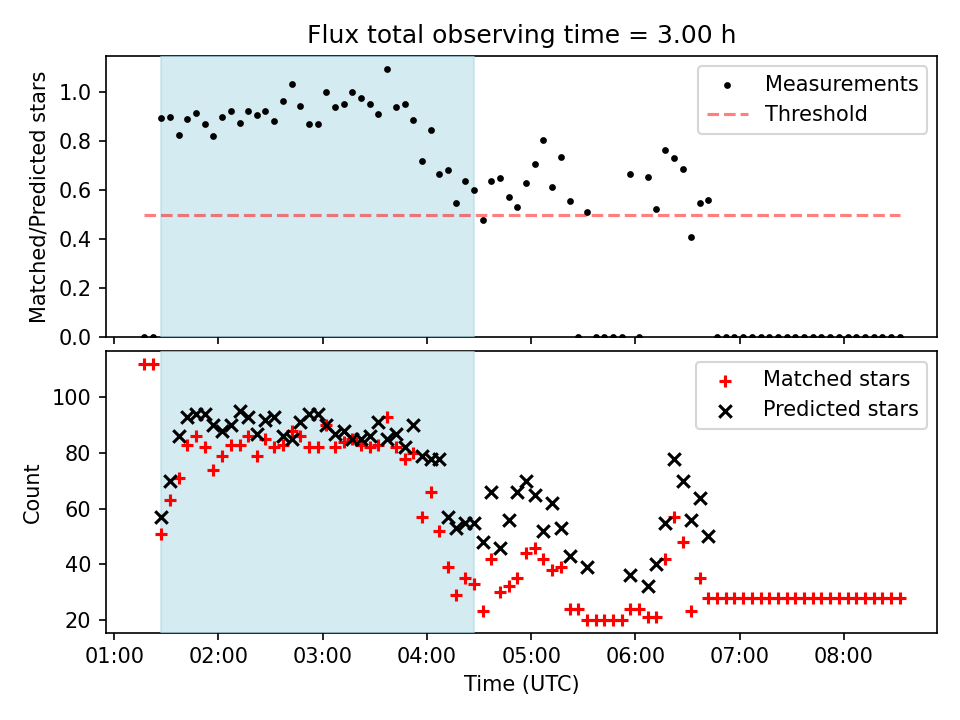 Flux total observing time = 3.00 h

Matched/Predicted stars

1.0
0.8
0.6
0.4
0.2
0.0

Measurements
Threshold

Count

100
80
60
40
20

Matched stars
Predicted stars

01:00 02:00 03:00 04:00 05:00 06:00 07:00 08:00

Time (UTC)